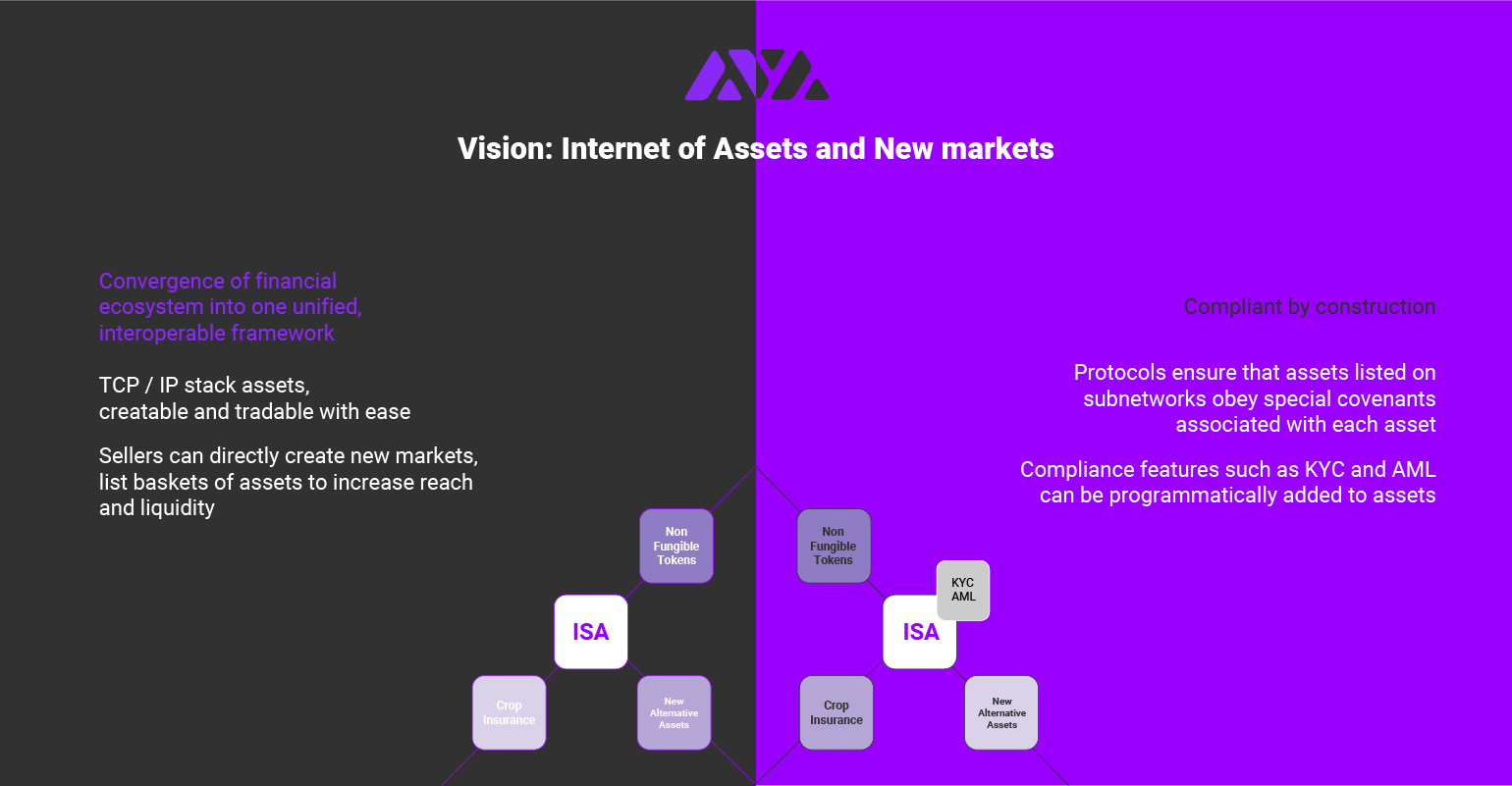 Vision: Internet of Assets and New markets

Convergence of financial ecosystem into one unified, interoperable framework

TCP / IP stack assets, creatable and tradable with ease

Sellers can directly create new markets, list baskets of assets to increase reach and liquidity

Compliant by construction

Protocols ensure that assets listed on subnetworks obey special covenants associated with each asset

Compliance features such as KYC and AML can be programmatically added to assets

Non Fungible Tokens

ISA

Crop Insurance

New Alternative Assets

Non Fungible Tokens

KYC AML

ISA

Crop Insurance

New Alternative Assets